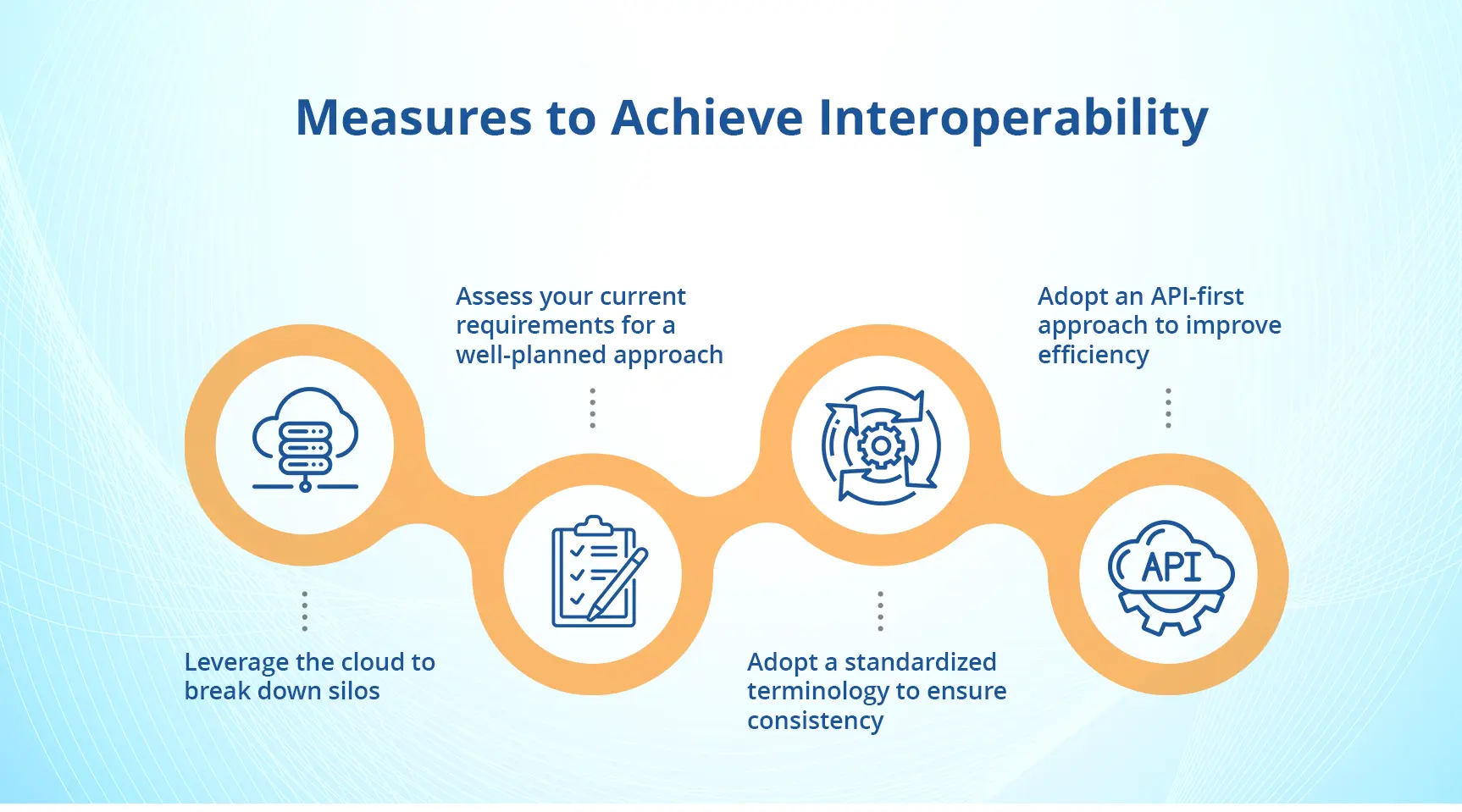 Measures to Achieve Interoperability

Leverage the cloud to break down silos

Assess your current requirements for a well-planned approach

Adopt a standardized terminology to ensure consistency

Adopt an API-first approach to improve efficiency

API